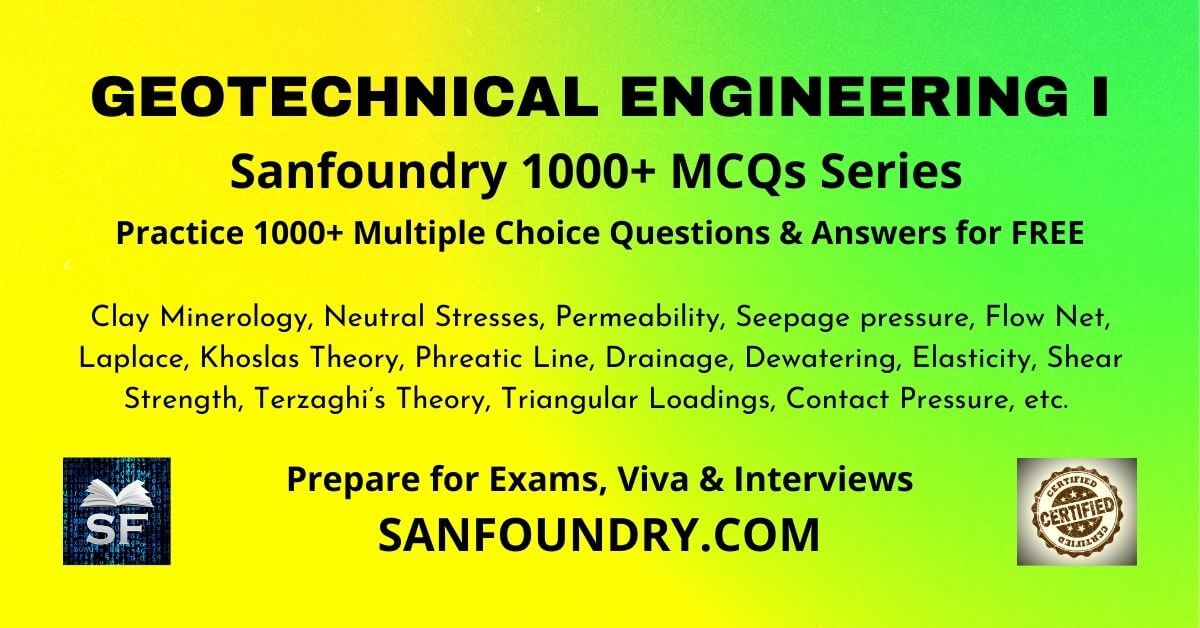 GEOTECHNICAL ENGINEERING I

Sanfoundry 1000+ MCQs Series

Practice 1000+ Multiple Choice Questions & Answers for FREE

Clay Minerology, Neutral Stresses, Permeability, Seepage pressure, Flow Net, Laplace, Khoslas Theory, Phreatic Line, Drainage, Dewatering, Elasticity, Shear Strength, Terzaghi's Theory, Triangular Loadings, Contact Pressure, etc.

SF

Prepare for Exams, Viva & Interviews

SANFOUNDRY.COM

CERTIFIED CERTIFIED CERTIFIED